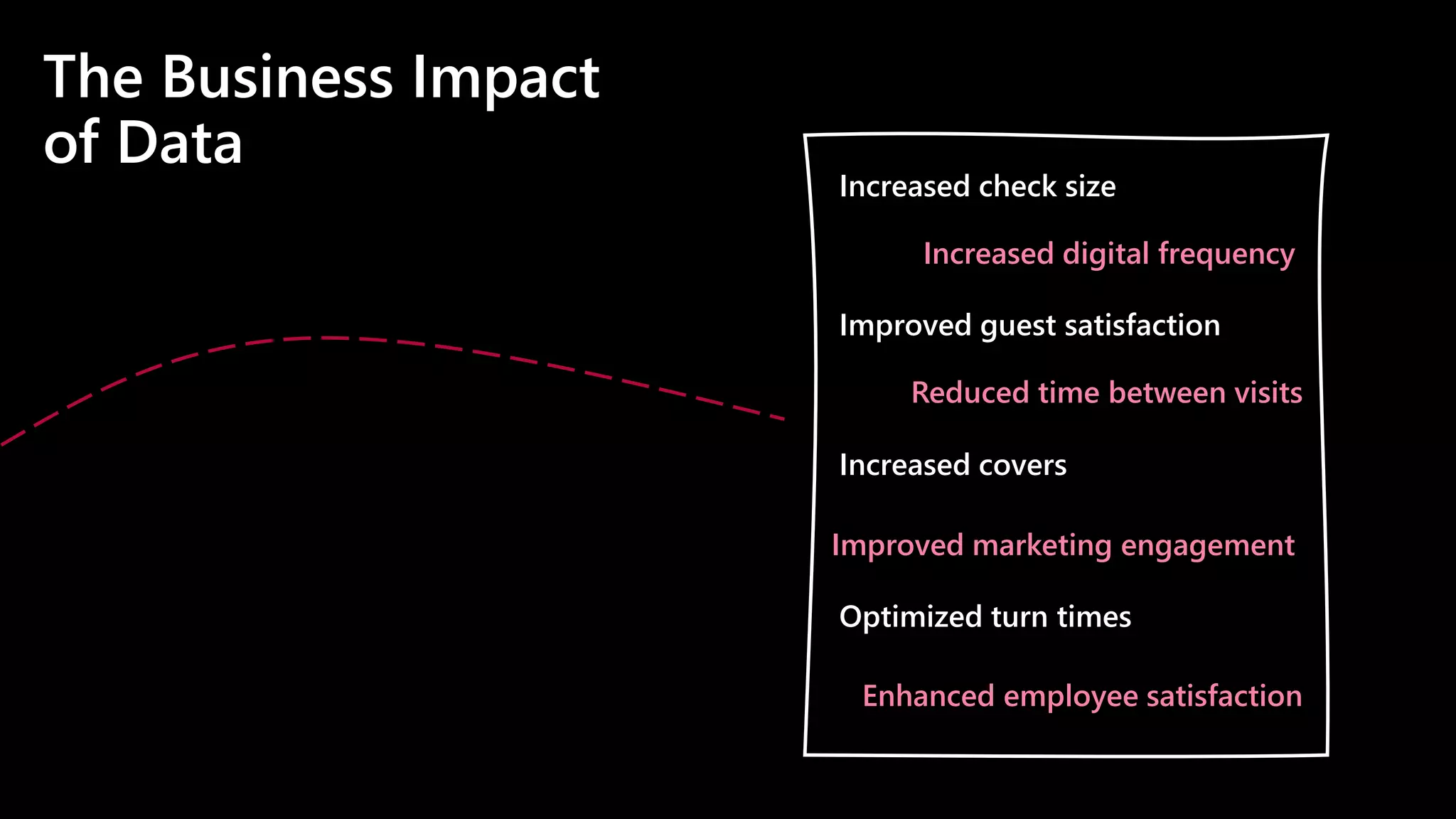 The Business Impact of Data

Increased check size

Increased digital frequency

Improved guest satisfaction

Reduced time between visits

Increased covers

Improved marketing engagement

Optimized turn times

Enhanced employee satisfaction